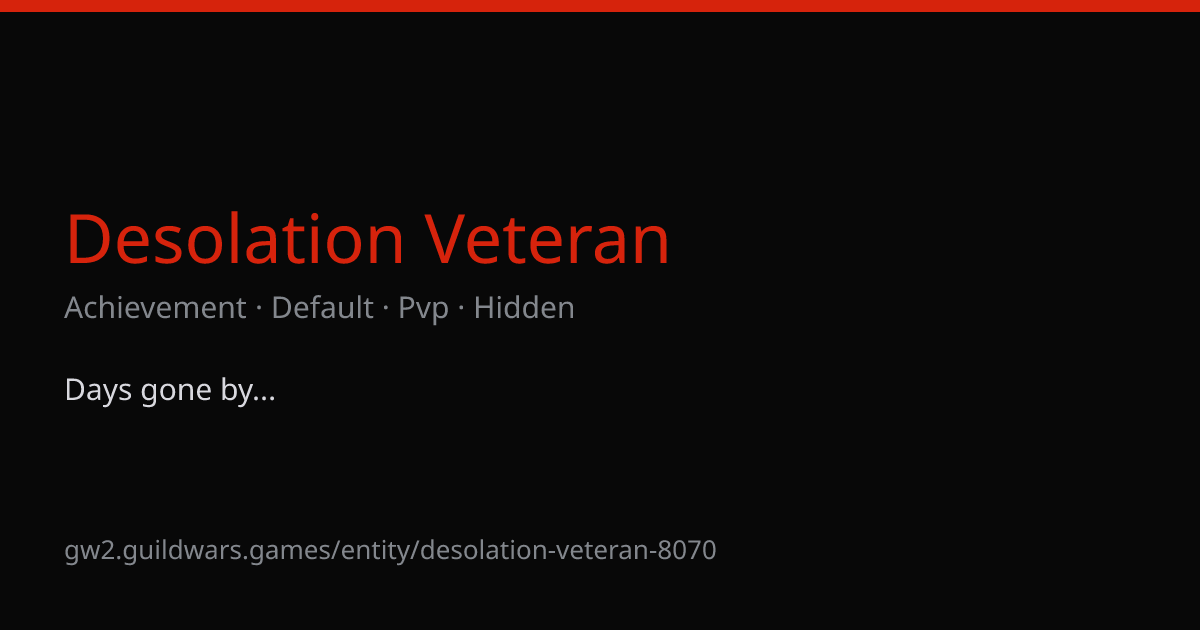 Desolation Veteran

Achievement · Default · Pvp · Hidden

Days gone by...

gw2.guildwars.games/entity/desolation-veteran-8070